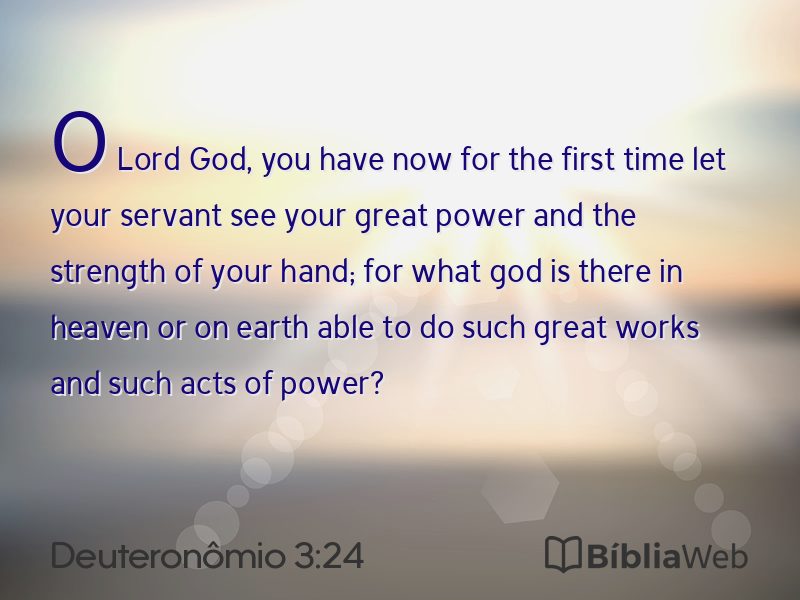 O Lord God, you have now for the first time let your servant see your great power and the strength of your hand; for what god is there in heaven or on earth able to do such great works and such acts of power?

Deuteronômio 3:24

BíbliaWeb